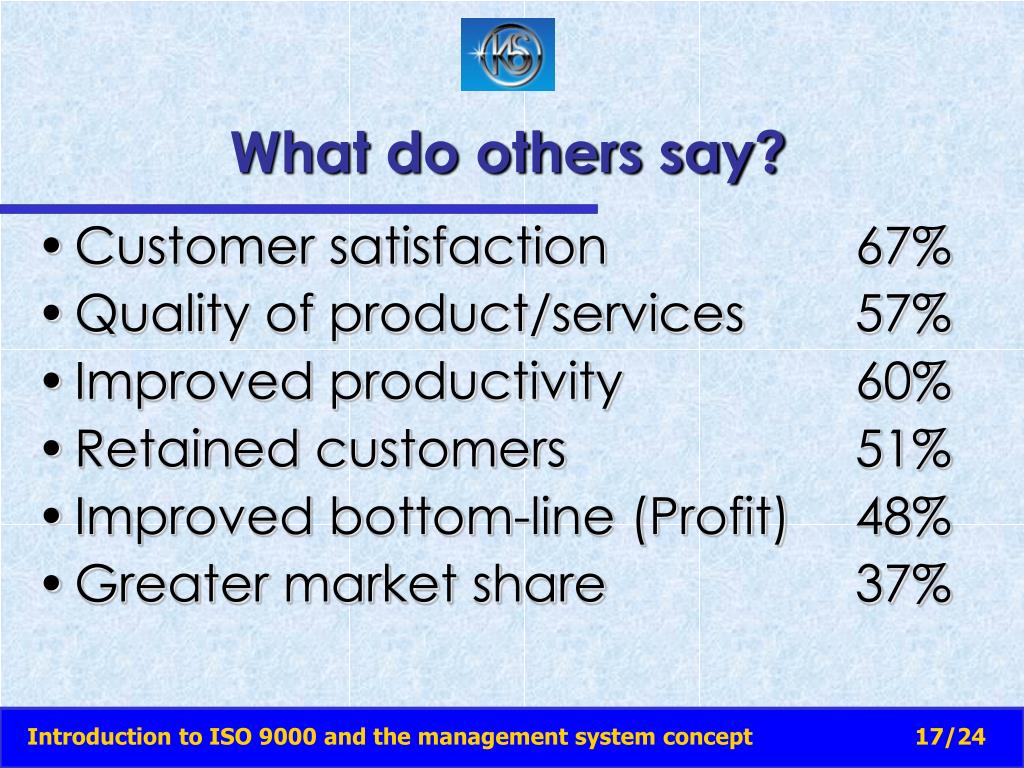 KS

What do others say?

• Customer satisfaction 67%
• Quality of product/services 57%
• Improved productivity 60%
• Retained customers 51%
• Improved bottom-line (Profit) 48%
• Greater market share 37%

Introduction to ISO 9000 and the management system concept 17/24